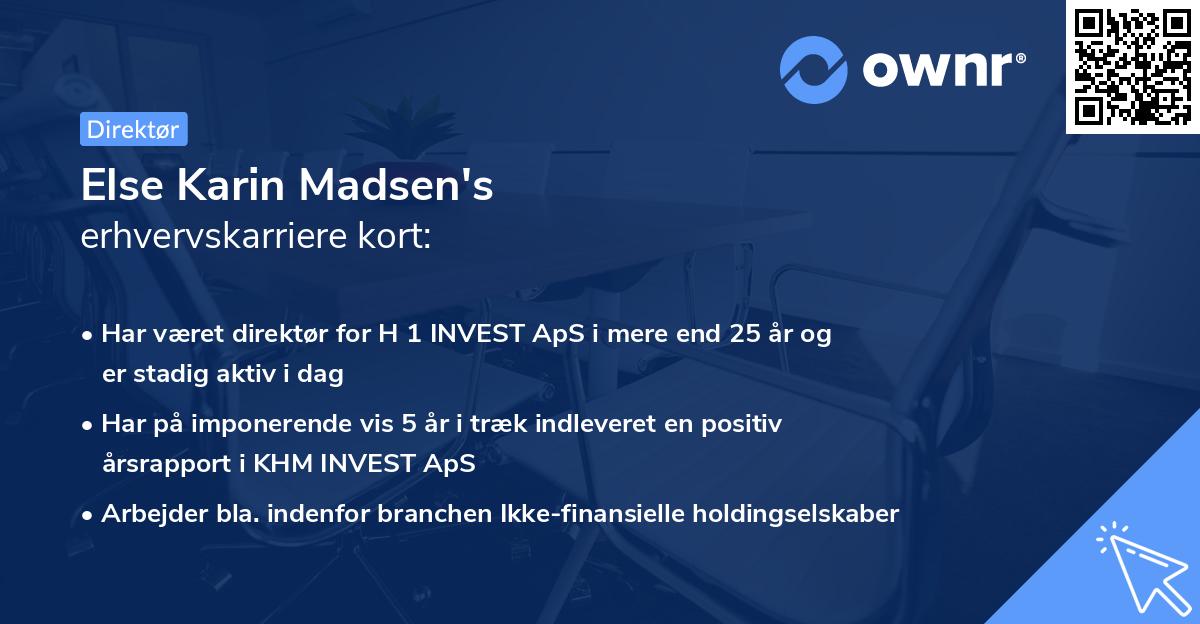 ownr®

Direktør

Else Karin Madsen's
erhvervskarriere kort:

• Har været direktør for H 1 INVEST ApS i mere end 25 år og er stadig aktiv i dag

• Har på imponerende vis 5 år i træk indleveret en positiv årsrapport i KHM INVEST ApS

• Arbejder bla. indenfor branchen Ikke-finansielle holdingselskaber